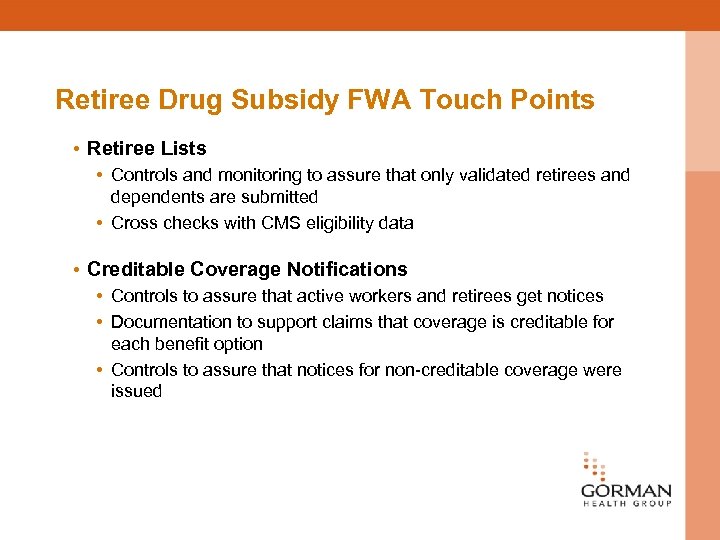 Retiree Drug Subsidy FWA Touch Points

• Retiree Lists
  • Controls and monitoring to assure that only validated retirees and dependents are submitted
  • Cross checks with CMS eligibility data

• Creditable Coverage Notifications
  • Controls to assure that active workers and retirees get notices
  • Documentation to support claims that coverage is creditable for each benefit option
  • Controls to assure that notices for non-creditable coverage were issued

GORMAN
HEALTH GROUP